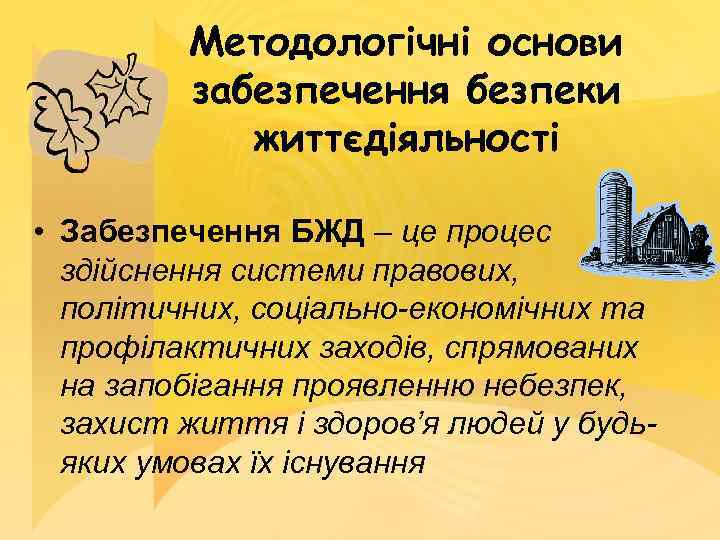 Методологічні основи забезпечення безпеки життєдіяльності

• Забезпечення БЖД – це процес здійснення системи правових, політичних, соціально-економічних та профілактичних заходів, спрямованих на запобігання проявленню небезпек, захист життя і здоров'я людей у будь-яких умовах їх існування